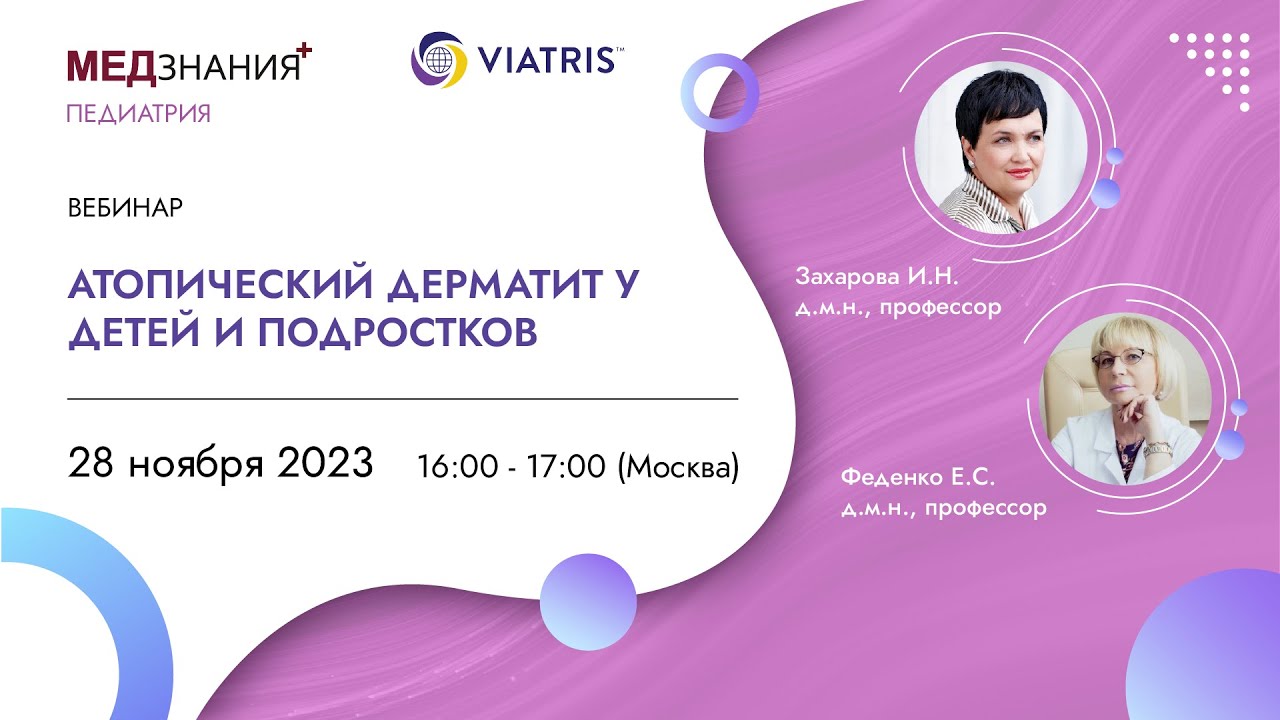 МЕДЗНАНИЯ+
ПЕДИАТРИЯ

VIATRIS™

ВЕБИНАР

АТОПИЧЕСКИЙ ДЕРМАТИТ У ДЕТЕЙ И ПОДРОСТКОВ

28 ноября 2023 16:00 - 17:00 (Москва)

Захарова И.Н.
д.м.н., профессор

Феденко Е.С.
д.м.н., профессор